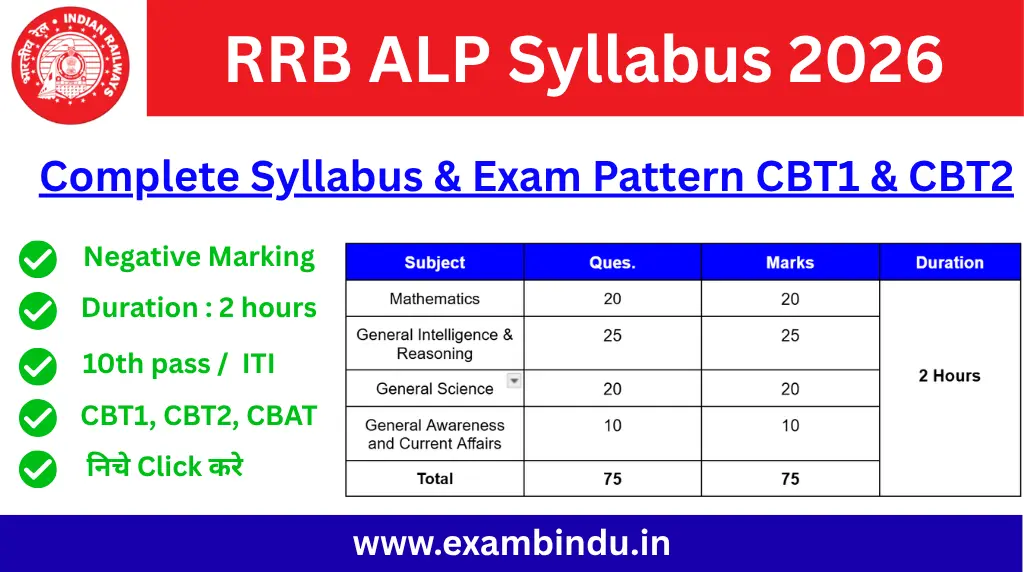 भारतीय रेल INDIAN RAILWAYS

RRB ALP Syllabus 2026

Complete Syllabus & Exam Pattern CBT1 & CBT2

Negative Marking

Duration : 2 hours

10th pass / ITI

CBT1, CBT2, CBAT

निचे Click करे

| Subject | Ques. | Marks | Duration |
|---|---|---|---|
| Mathematics | 20 | 20 | 2 Hours |
| General Intelligence & Reasoning | 25 | 25 | |
| General Science | 20 | 20 | |
| General Awareness and Current Affairs | 10 | 10 | |
| Total | 75 | 75 | |

www.exambindu.in